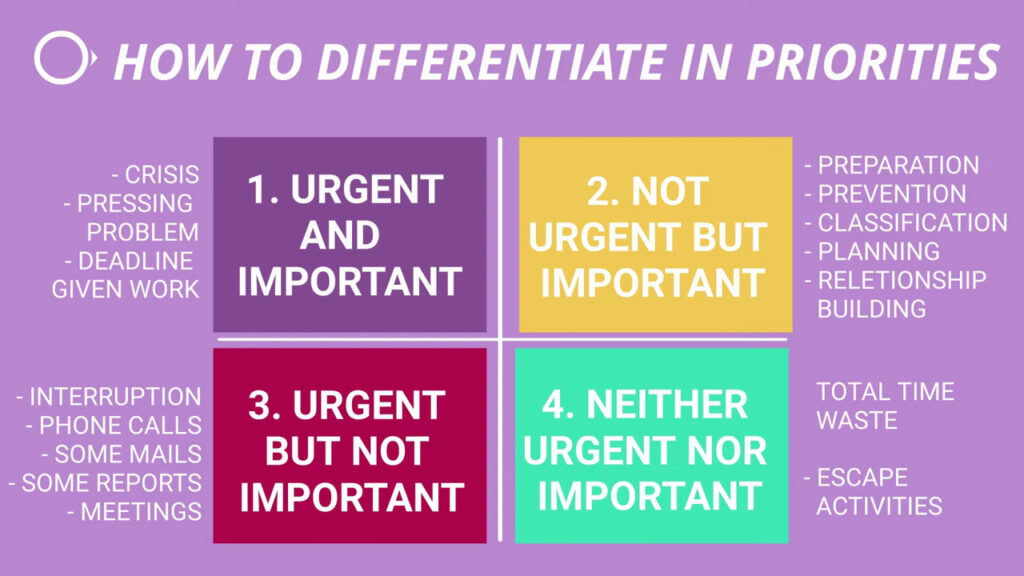 HOW TO DIFFERENTIATE IN PRIORITIES

- CRISIS
- PRESSING PROBLEM
- DEADLINE GIVEN WORK

1. URGENT AND IMPORTANT

2. NOT URGENT BUT IMPORTANT

- PREPARATION
- PREVENTION
- CLASSIFICATION
- PLANNING
- RELETIONSHIP BUILDING

- INTERRUPTION
- PHONE CALLS
- SOME MAILS
- SOME REPORTS
- MEETINGS

3. URGENT BUT NOT IMPORTANT

4. NEITHER URGENT NOR IMPORTANT

TOTAL TIME WASTE

- ESCAPE ACTIVITIES